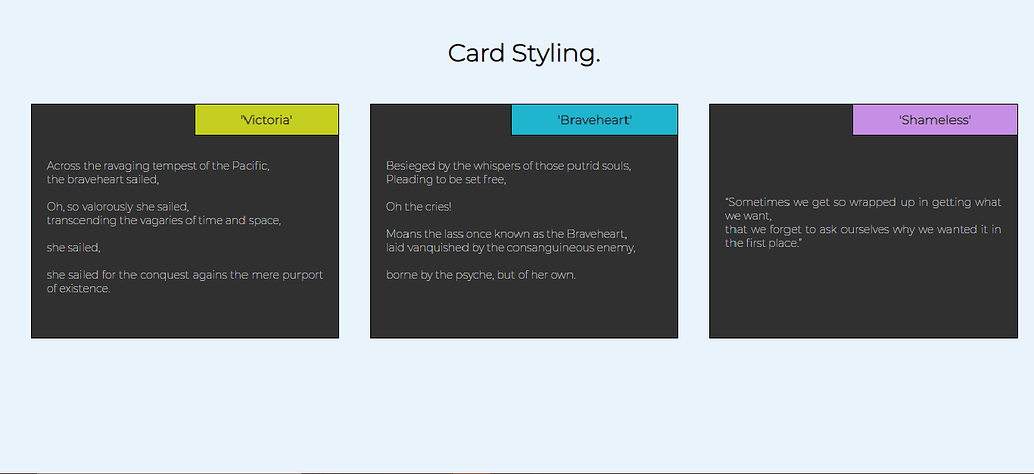 Card Styling.

'Victoria'

Across the ravaging tempest of the Pacific,
the braveheart sailed,

Oh, so valorously she sailed,
transcending the vagaries of time and space,

she sailed,

she sailed for the conquest agains the mere purport of existence.

'Braveheart'

Besieged by the whispers of those putrid souls,
Pleading to be set free,

Oh the cries!

Moans the lass once known as the Braveheart,
laid vanquished by the consanguineous enemy,

borne by the psyche, but of her own.

'Shameless'

"Sometimes we get so wrapped up in getting what we want,
that we forget to ask ourselves why we wanted it in the first place."